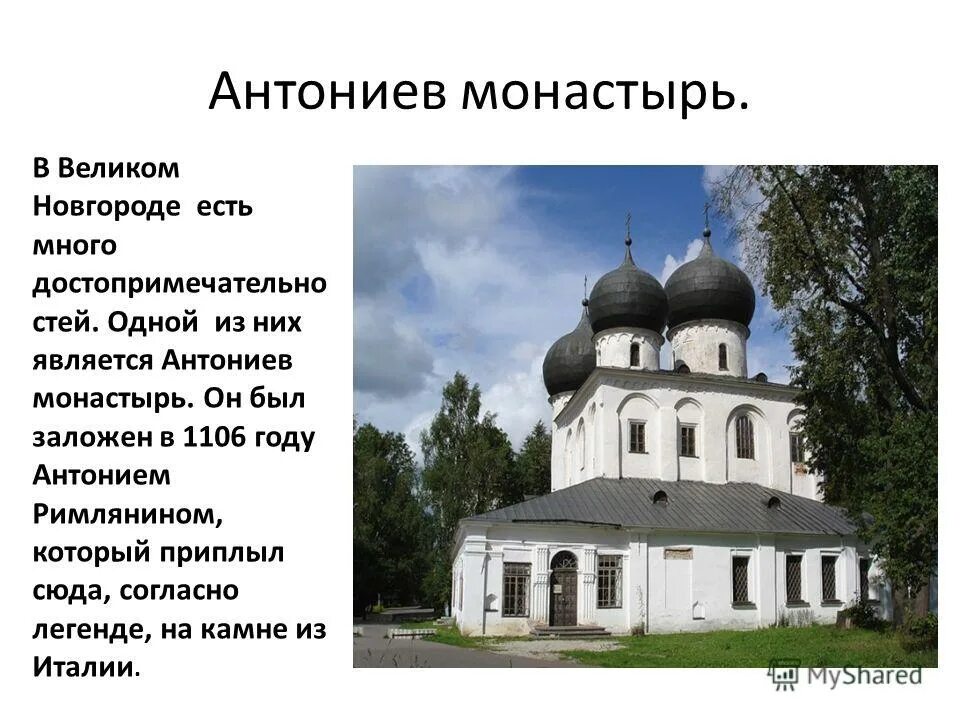 Антониев монастырь.

В Великом Новгороде есть много достопримечательностей. Одной из них является Антониев монастырь. Он был заложен в 1106 году Антонием Римлянином, который приплыл сюда, согласно легенде, на камне из Италии.

MyShared